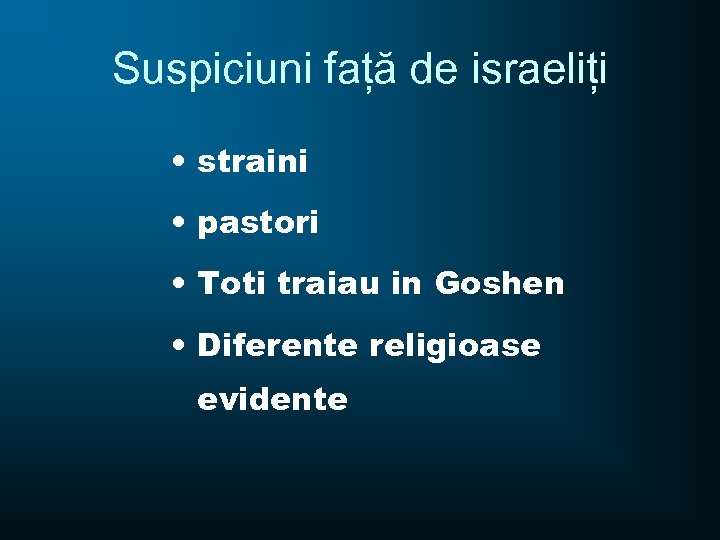 Suspiciuni față de israeliți

• straini
• pastori
• Toti traiau in Goshen
• Diferente religioase evidente